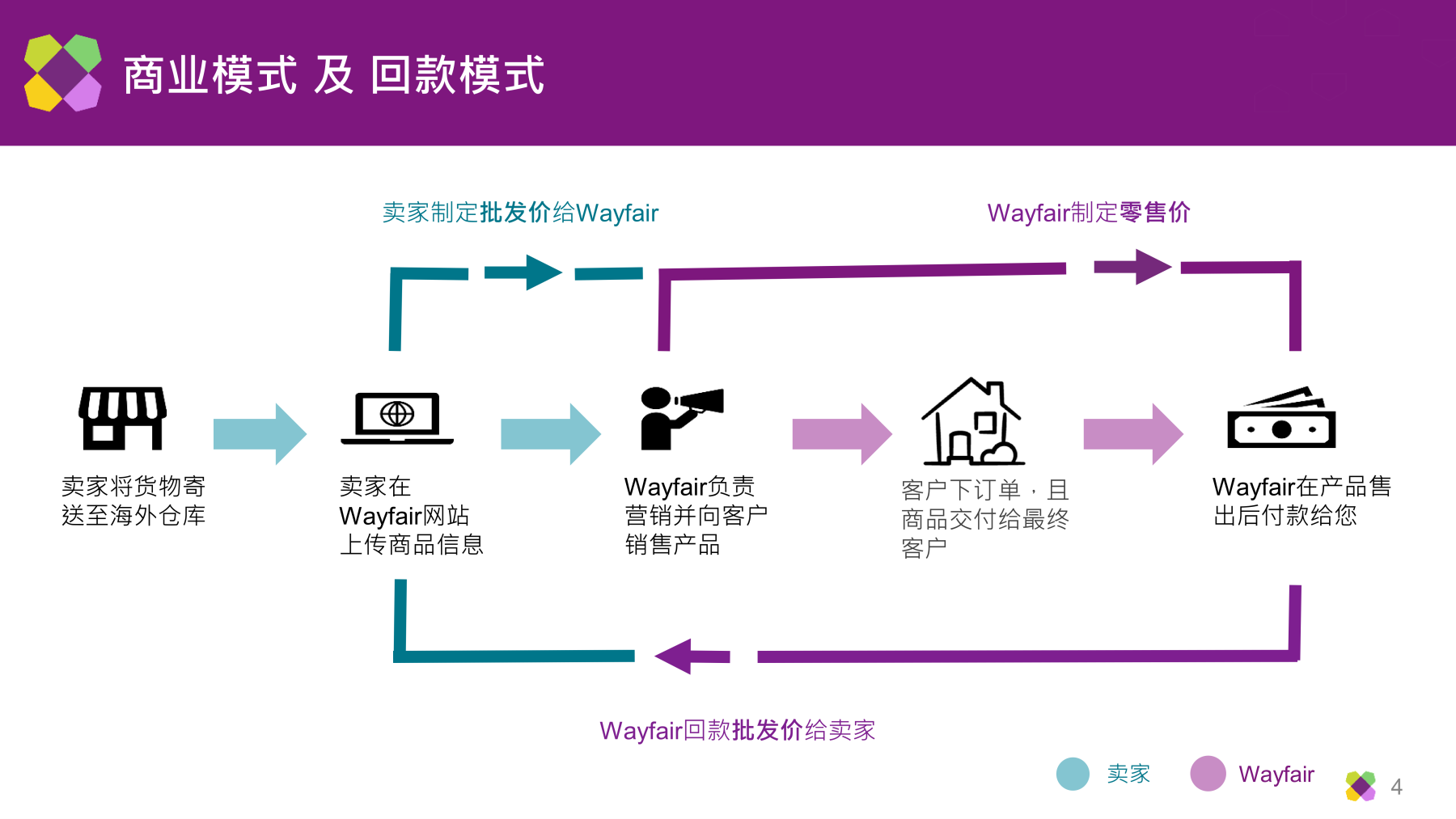 商业模式 及 回款模式

卖家制定批发价给Wayfair

Wayfair制定零售价

卖家将货物寄送至海外仓库

卖家在Wayfair网站上传商品信息

Wayfair负责营销并向客户销售产品

客户下订单，且商品交付给最终客户

Wayfair在产品售出后付款给您

Wayfair回款批发价给卖家

卖家

Wayfair

4